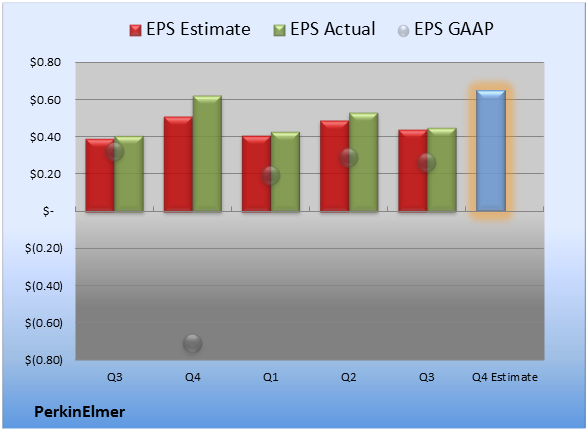 EPS Estimate EPS Actual EPS GAAP

$0.80
$0.60
$0.40
$0.20
$-
$(0.20)
$(0.40)
$(0.60)
$(0.80)

Q3 Q4 Q1 Q2 Q3 Q4 Estimate

PerkinElmer